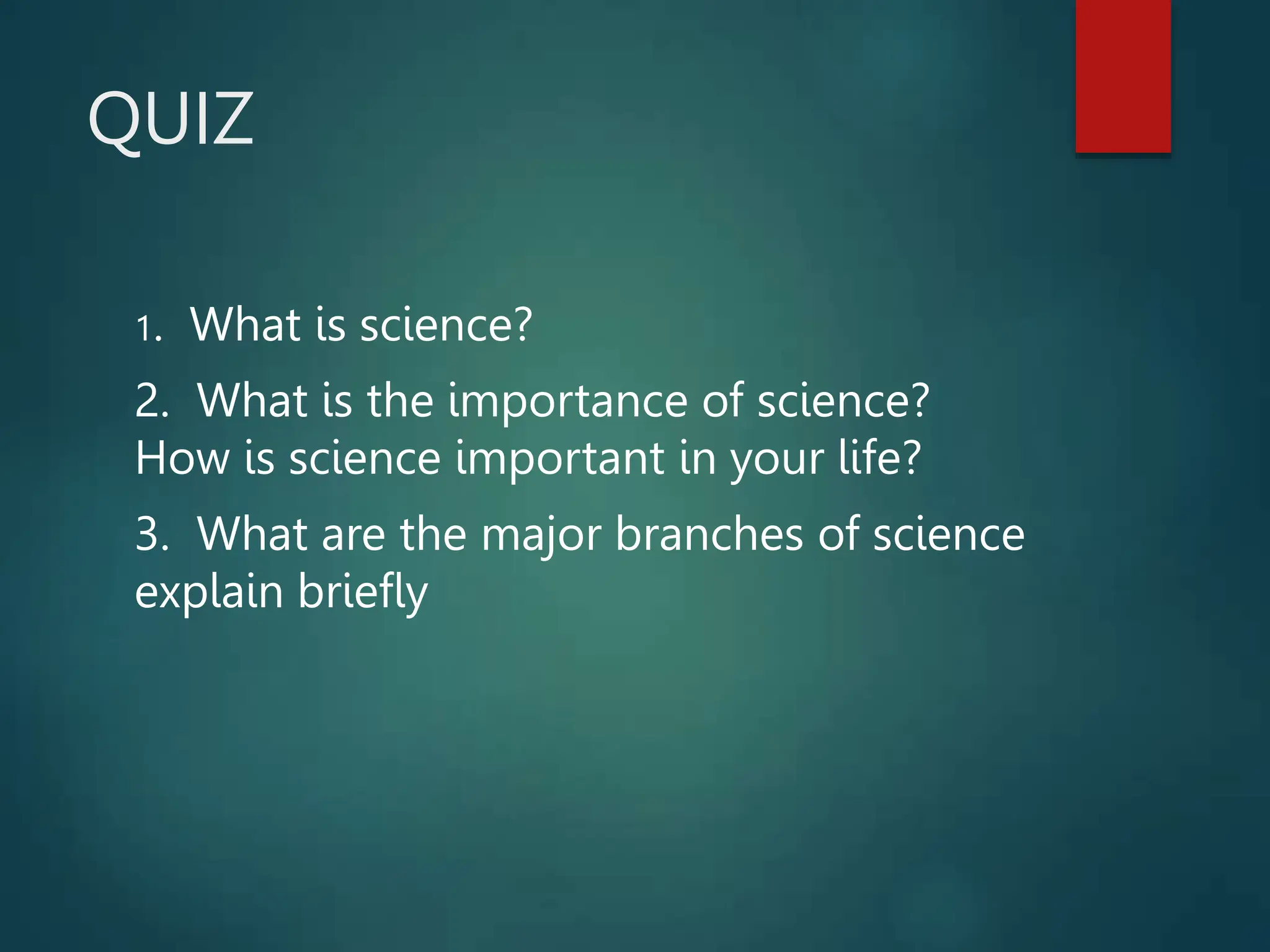 QUIZ

1. What is science?

2. What is the importance of science? How is science important in your life?

3. What are the major branches of science explain briefly